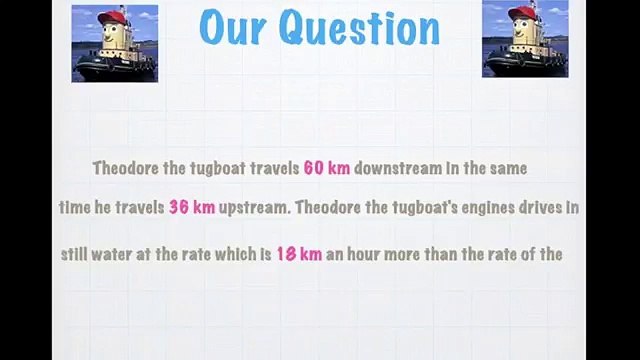 Our Question

Theodore the tugboat travels 60 km downstream in the same time he travels 36 km upstream. Theodore the tugboat's engines drives in still water at the rate which is 18 km an hour more than the rate of the